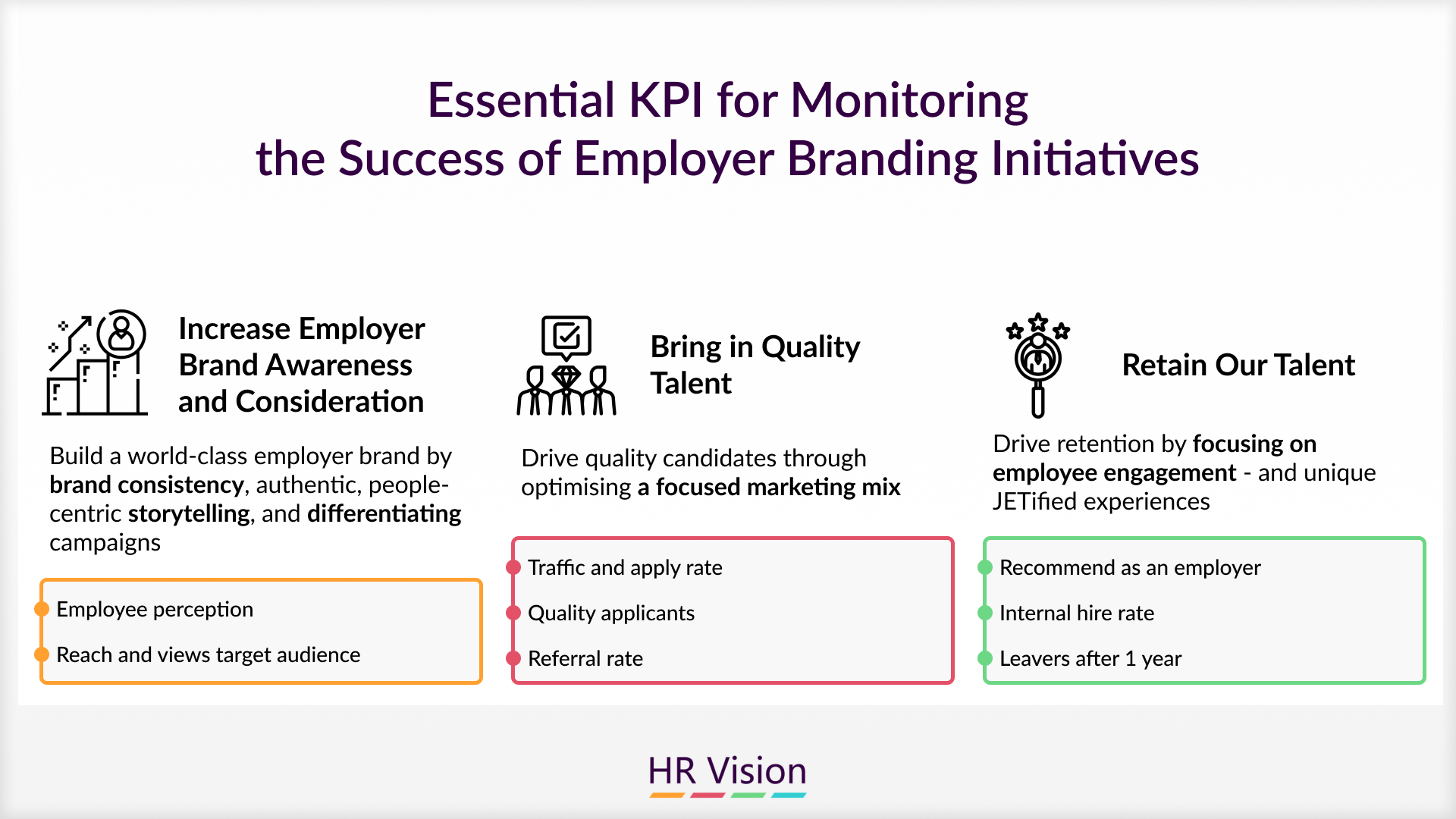 Essential KPI for Monitoring
the Success of Employer Branding Initiatives

Increase Employer Brand Awareness and Consideration

Build a world-class employer brand by brand consistency, authentic, people-centric storytelling, and differentiating campaigns

Employee perception
Reach and views target audience

Bring in Quality Talent

Drive quality candidates through optimising a focused marketing mix

Traffic and apply rate
Quality applicants
Referral rate

Retain Our Talent

Drive retention by focusing on employee engagement - and unique JETified experiences

Recommend as an employer
Internal hire rate
Leavers after 1 year

HR Vision